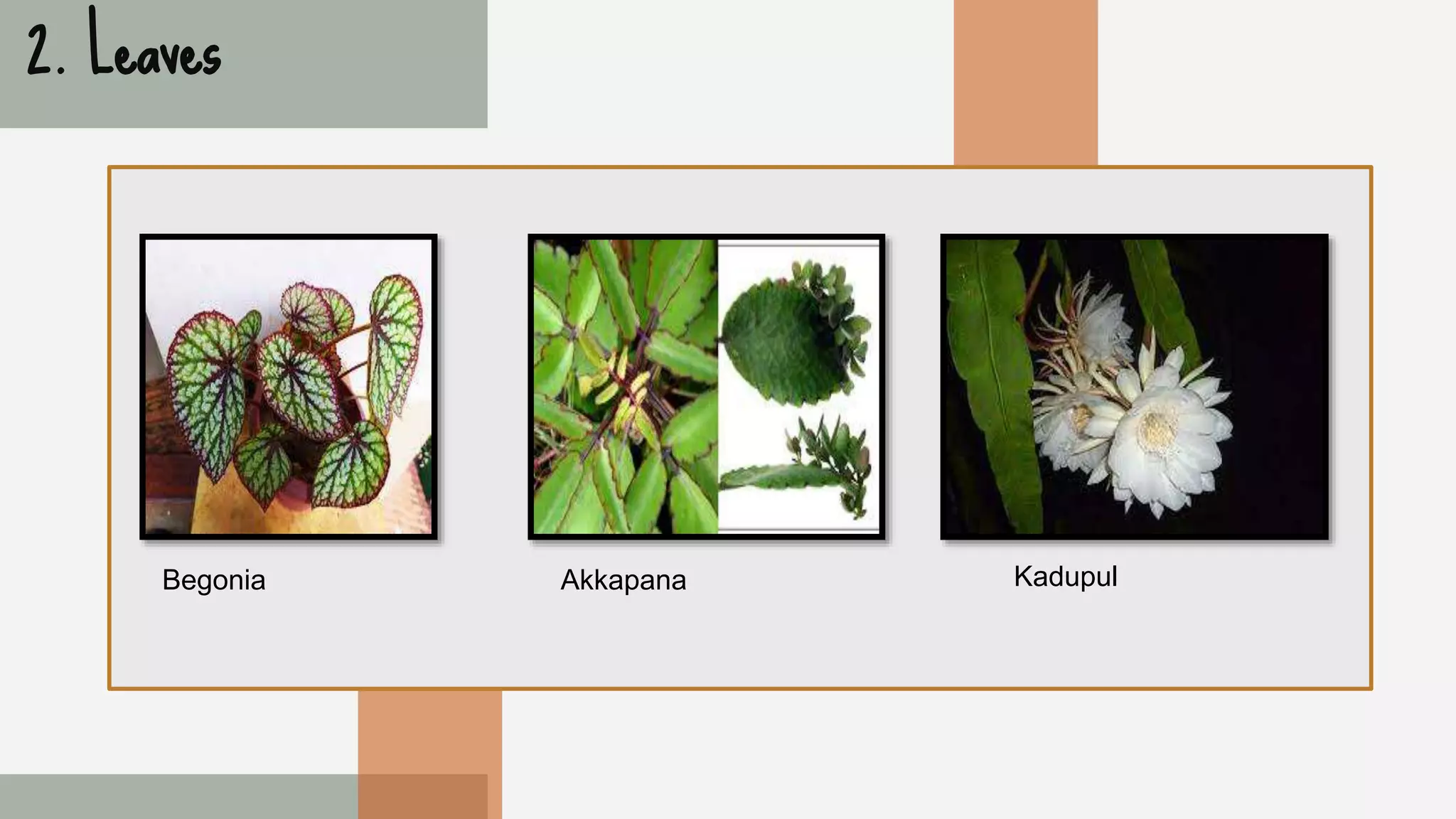 2. Leaves

Begonia

Akkapana

Kadupul